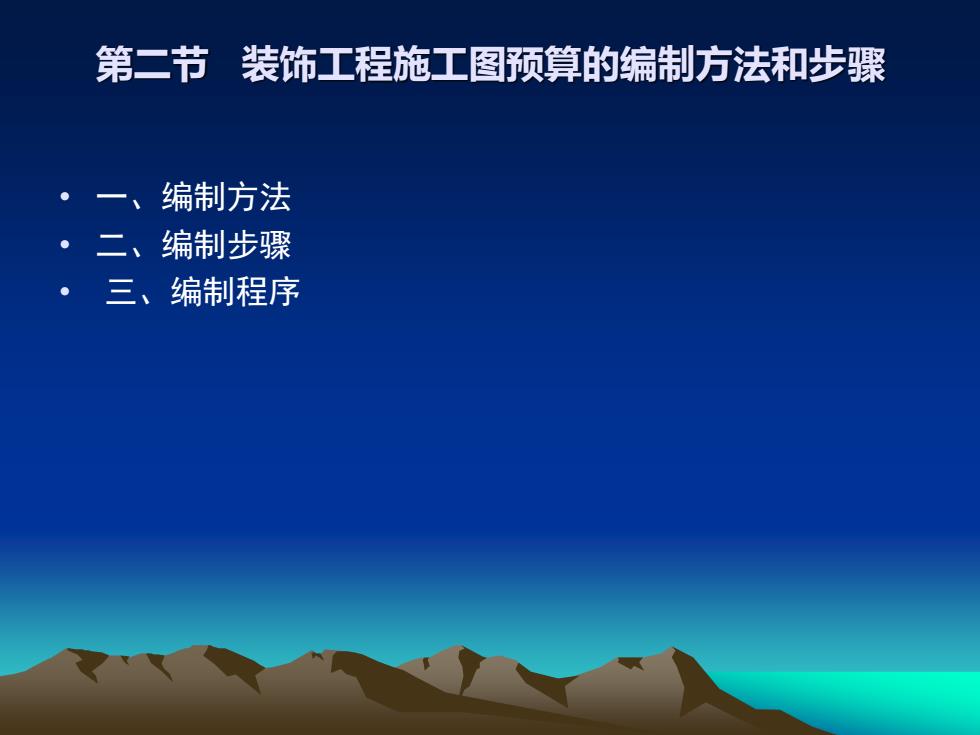 第二节　装饰工程施工图预算的编制方法和步骤

• 一、编制方法
• 二、编制步骤
• 三、编制程序